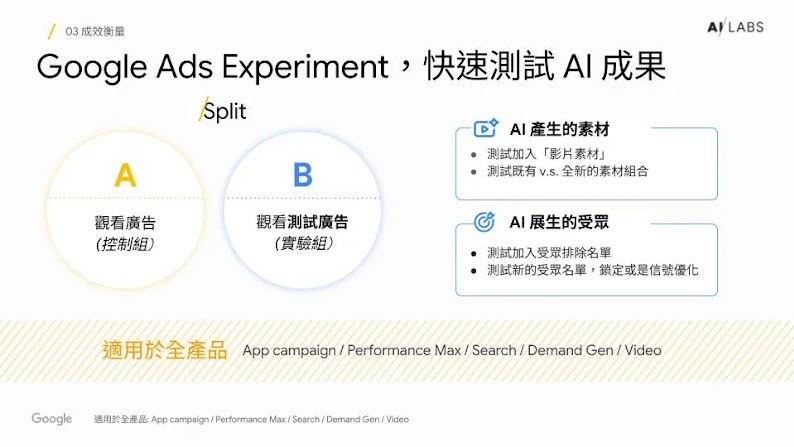 03 成效衡量

AI LABS

Google Ads Experiment，快速測試 AI 成果

Split

A

觀看廣告
(控制組)

B

觀看測試廣告
(實驗組)

AI 產生的素材

- 測試加入「影片素材」
- 測試既有 v.s. 全新的素材組合

AI 展生的受眾

- 測試加入受眾排除名單
- 測試新的受眾名單，鎖定或是信號優化

適用於全產品 App campaign / Performance Max / Search / Demand Gen / Video

Google 適用於全產品: App campaign / Performance Max / Search / Demand Gen / Video